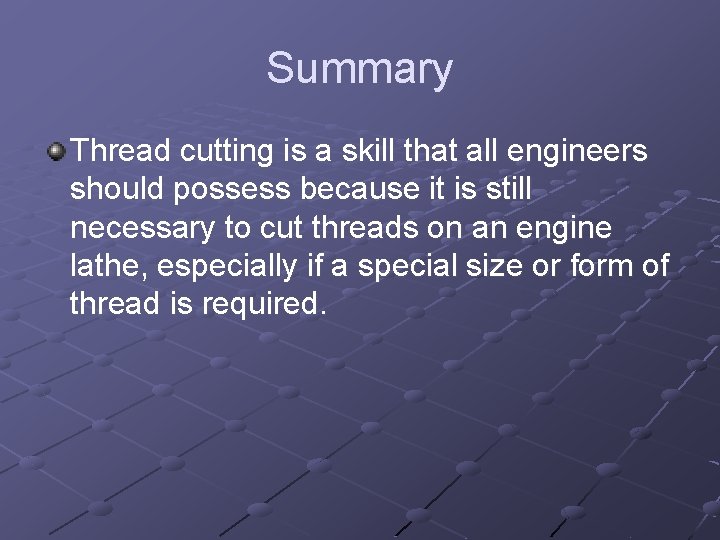 Summary

• Thread cutting is a skill that all engineers should possess because it is still necessary to cut threads on an engine lathe, especially if a special size or form of thread is required.